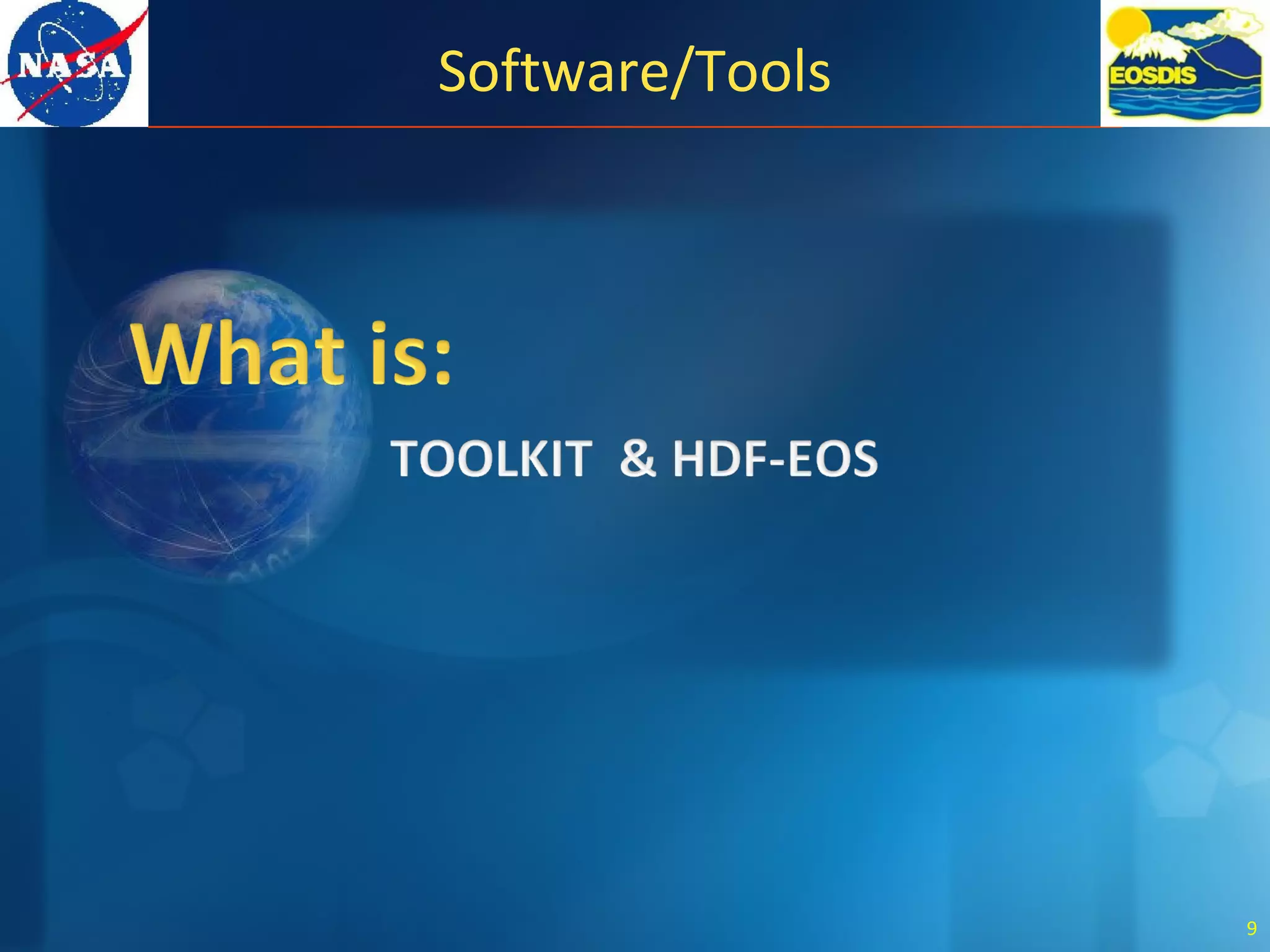 NASA

Software/Tools

EOSDIS

What is:

TOOLKIT & HDF-EOS

9